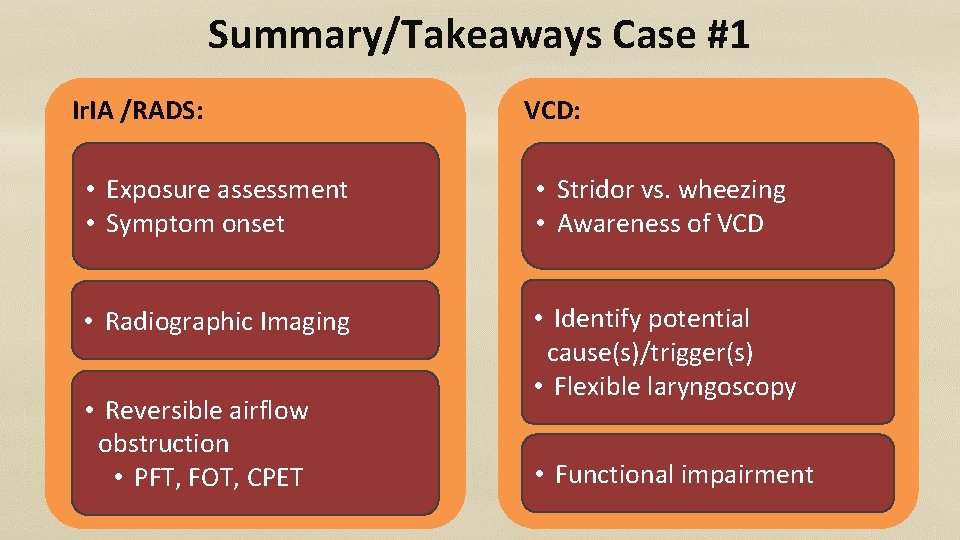 Summary/Takeaways Case #1

IrIA /RADS:

• Exposure assessment
• Symptom onset

• Radiographic Imaging

• Reversible airflow obstruction
• PFT, FOT, CPET

VCD:

• Stridor vs. wheezing
• Awareness of VCD

• Identify potential cause(s)/trigger(s)
• Flexible laryngoscopy

• Functional impairment